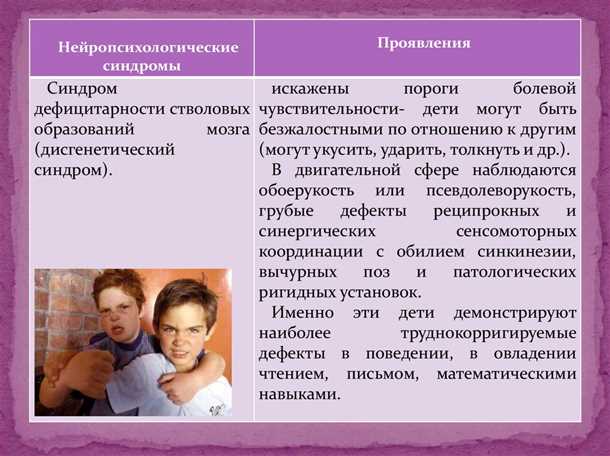 | Нейропсихологические синдромы | Проявления |
|---|---|
| Синдром дефицитарности стволовых образований мозга (дисгенетический синдром). | искажены пороги болевой чувствительности- дети могут быть безжалостными по отношению к другим (могут укусить, ударить, толкнуть и др.). В двигательной сфере наблюдаются обоерукость или псевдолеворукость, грубые дефекты реципрокных и синергических сенсомоторных координации с обилием синкинезии, вычурных поз и патологических ригидных установок. Именно эти дети демонстрируют наиболее труднокорригируемые дефекты в поведении, в овладении чтением, письмом, математическими навыками. |